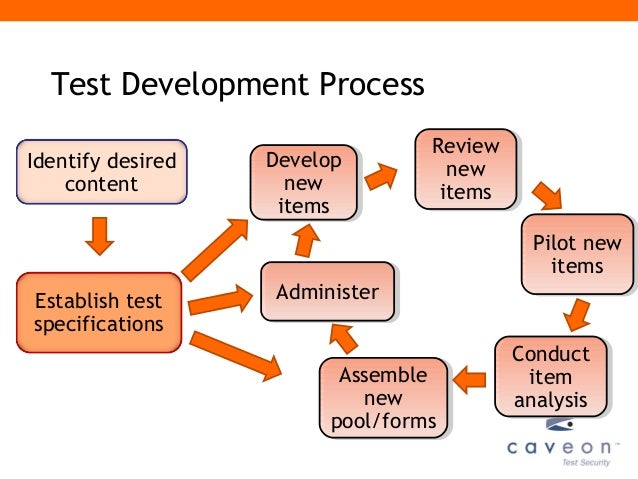 Test Development Process

Identify desired content

Establish test specifications

Develop new items

Review new items

Pilot new items

Administer

Conduct item analysis

Assemble new pool/forms

caveon™
Test Security